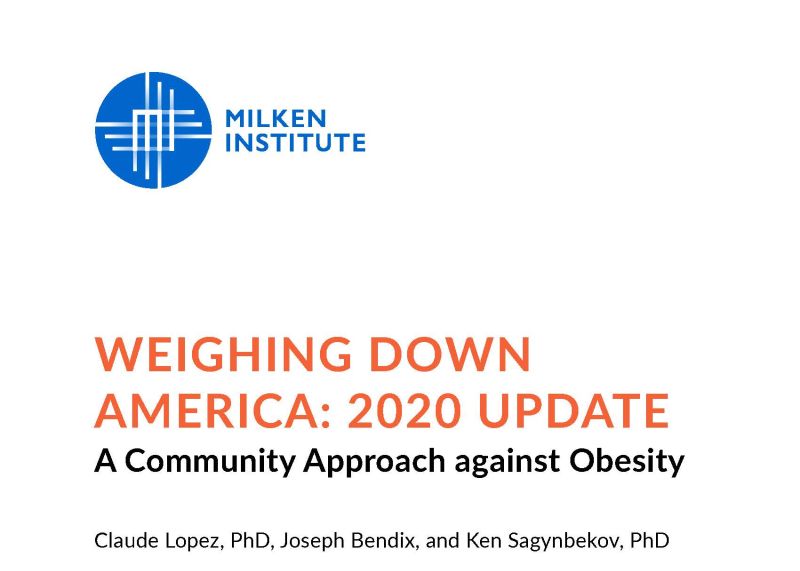 MILKEN INSTITUTE

WEIGHING DOWN AMERICA: 2020 UPDATE

A Community Approach against Obesity

Claude Lopez, PhD, Joseph Bendix, and Ken Sagynbekov, PhD